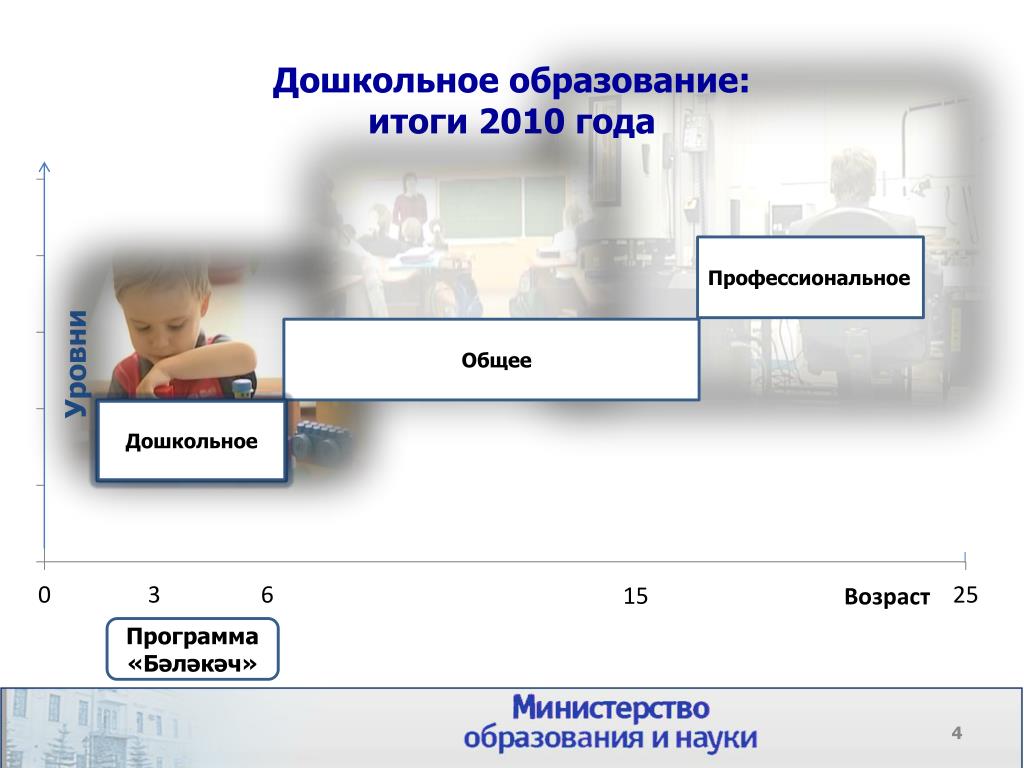 Дошкольное образование:
итоги 2010 года

Уровни

Профессиональное

Общее

Дошкольное

0 3 6 15 Возраст 25

Программа «Бәләкәч»

Министерство
образования и науки

4